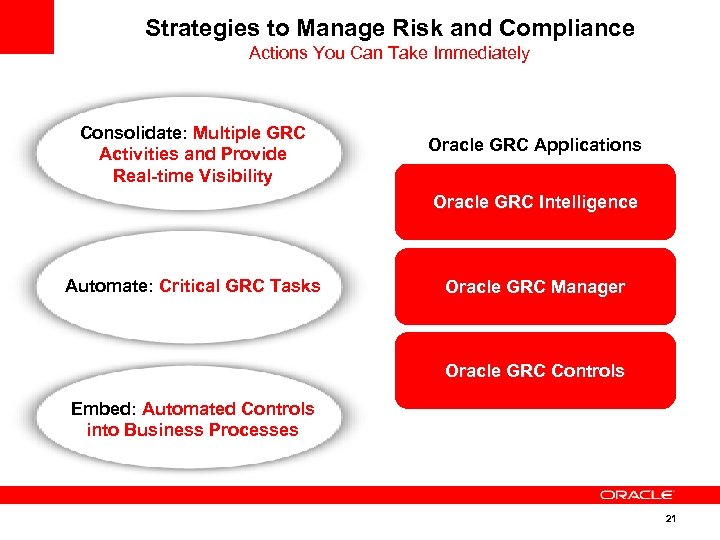 Strategies to Manage Risk and Compliance
Actions You Can Take Immediately

Consolidate: Multiple GRC Activities and Provide Real-time Visibility

Automate: Critical GRC Tasks

Embed: Automated Controls into Business Processes

Oracle GRC Applications

Oracle GRC Intelligence

Oracle GRC Manager

Oracle GRC Controls

ORACLE

21